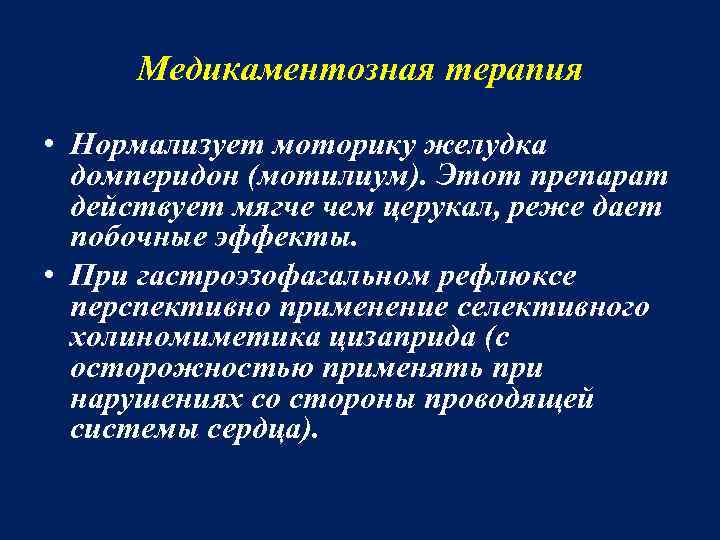 Медикаментозная терапия

• Нормализует моторику желудка домперидон (мотилиум). Этот препарат действует мягче чем церукал, реже дает побочные эффекты.

• При гастроэзофагальном рефлюксе перспективно применение селективного холиномиметика цизаприда (с осторожностью применять при нарушениях со стороны проводящей системы сердца).